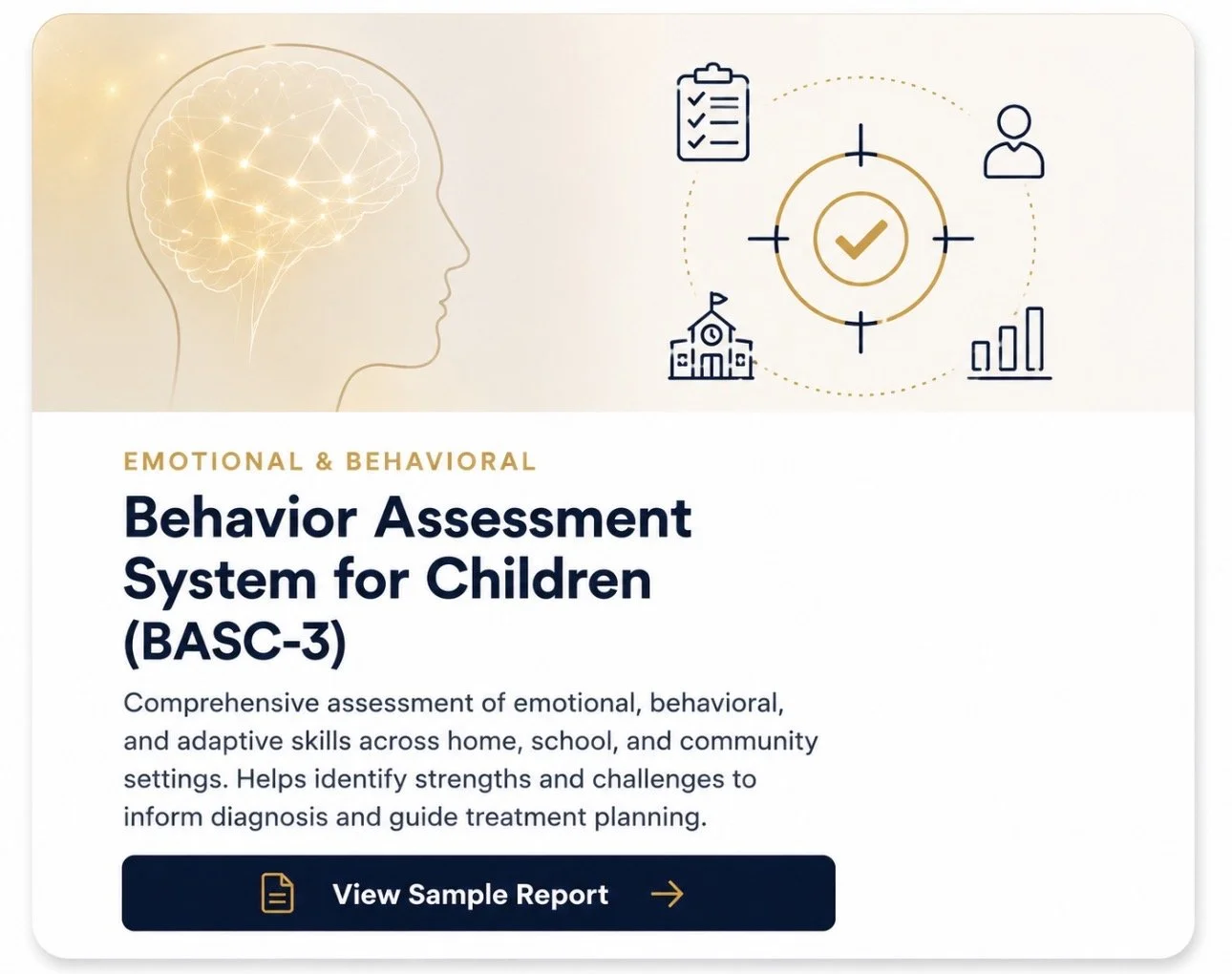 EMOTIONAL & BEHAVIORAL

Behavior Assessment System for Children (BASC-3)

Comprehensive assessment of emotional, behavioral, and adaptive skills across home, school, and community settings. Helps identify strengths and challenges to inform diagnosis and guide treatment planning.

View Sample Report →